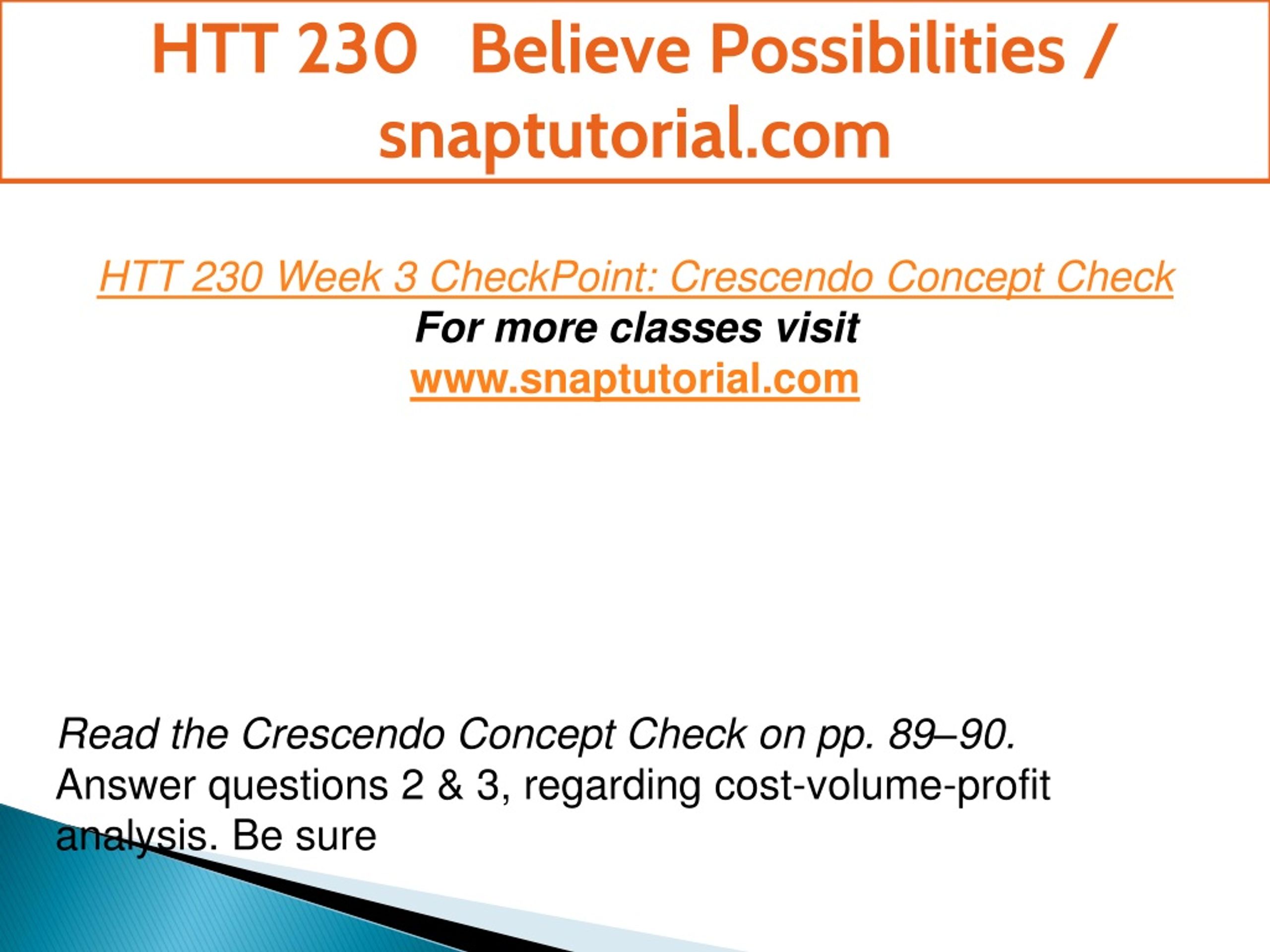 HTT 230 Believe Possibilities / snaptutorial.com

HTT 230 Week 3 CheckPoint: Crescendo Concept Check
For more classes visit
www.snaptutorial.com

Read the Crescendo Concept Check on pp. 89–90.
Answer questions 2 & 3, regarding cost-volume-profit analysis. Be sure